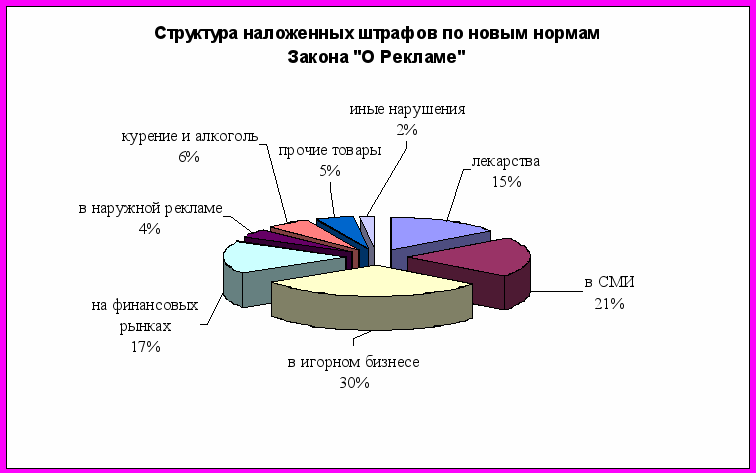 Структура наложенных штрафов по новым нормам Закона "О Рекламе"

иные нарушения
2%

курение и алкоголь
6%

прочие товары
5%

лекарства
15%

в наружной рекламе
4%

в СМИ
21%

на финансовых рынках
17%

в игорном бизнесе
30%